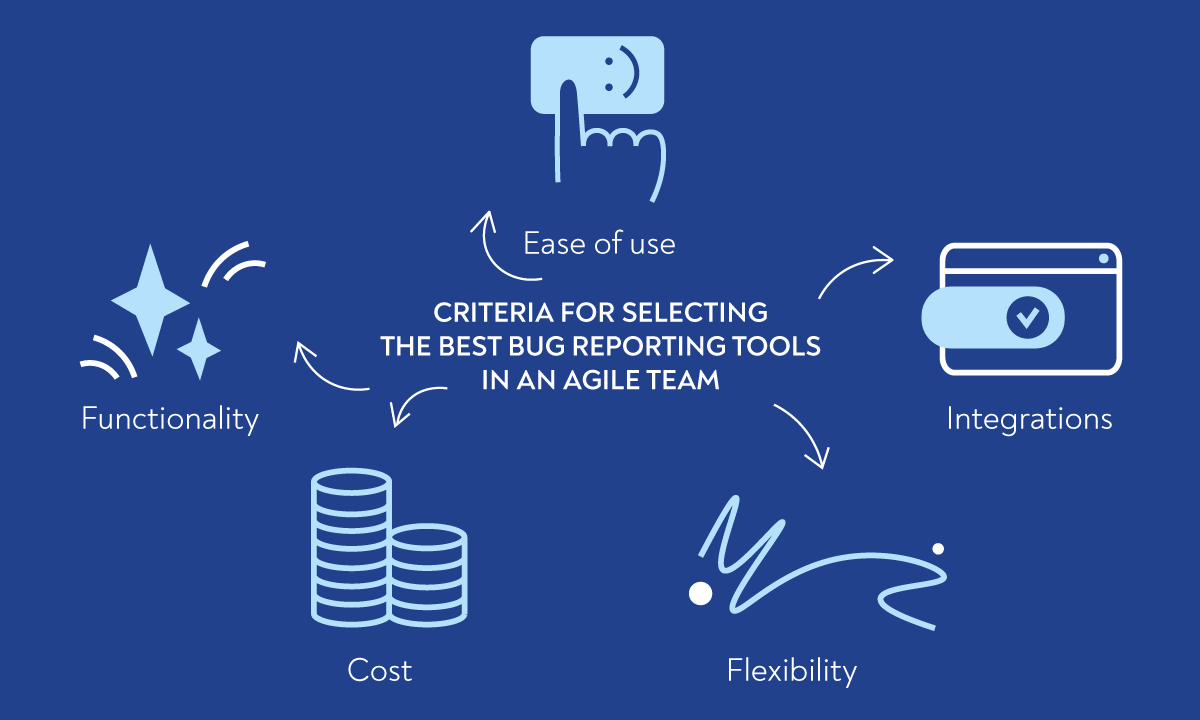 :)

Ease of use

CRITERIA FOR SELECTING THE BEST BUG REPORTING TOOLS IN AN AGILE TEAM

Functionality

Integrations

Cost

Flexibility